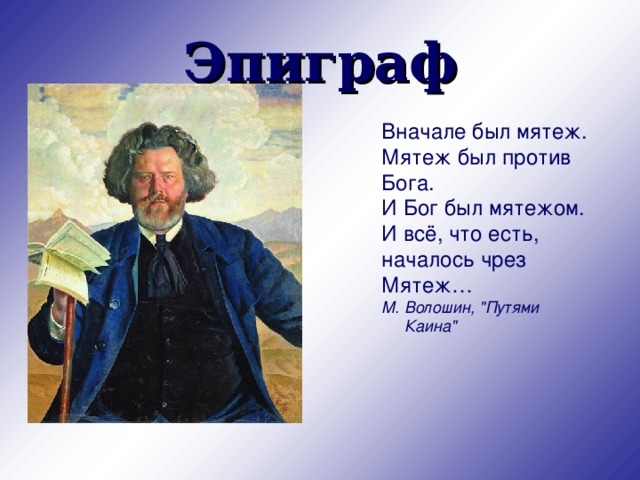 Эпиграф

Вначале был мятеж.
Мятеж был против Бога.
И Бог был мятежом.
И всё, что есть, началось чрез Мятеж…

М. Волошин, "Путями Каина"